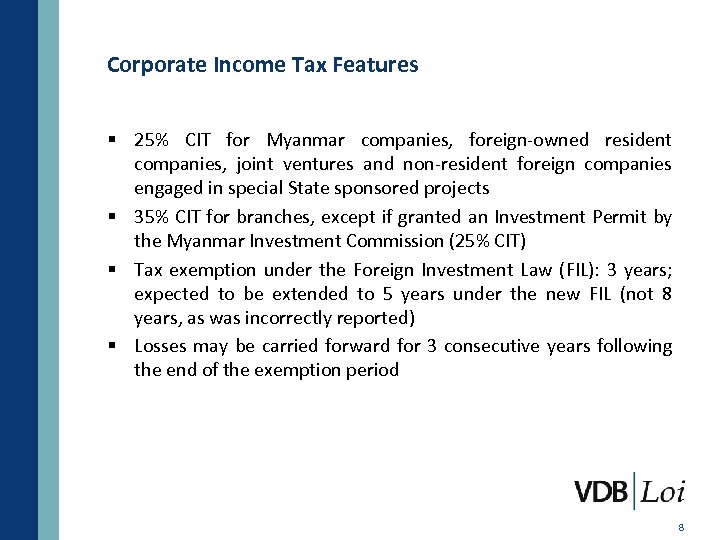 Corporate Income Tax Features

▪ 25% CIT for Myanmar companies, foreign-owned resident companies, joint ventures and non-resident foreign companies engaged in special State sponsored projects

▪ 35% CIT for branches, except if granted an Investment Permit by the Myanmar Investment Commission (25% CIT)

▪ Tax exemption under the Foreign Investment Law (FIL): 3 years; expected to be extended to 5 years under the new FIL (not 8 years, as was incorrectly reported)

▪ Losses may be carried forward for 3 consecutive years following the end of the exemption period

VDB | Loi

8